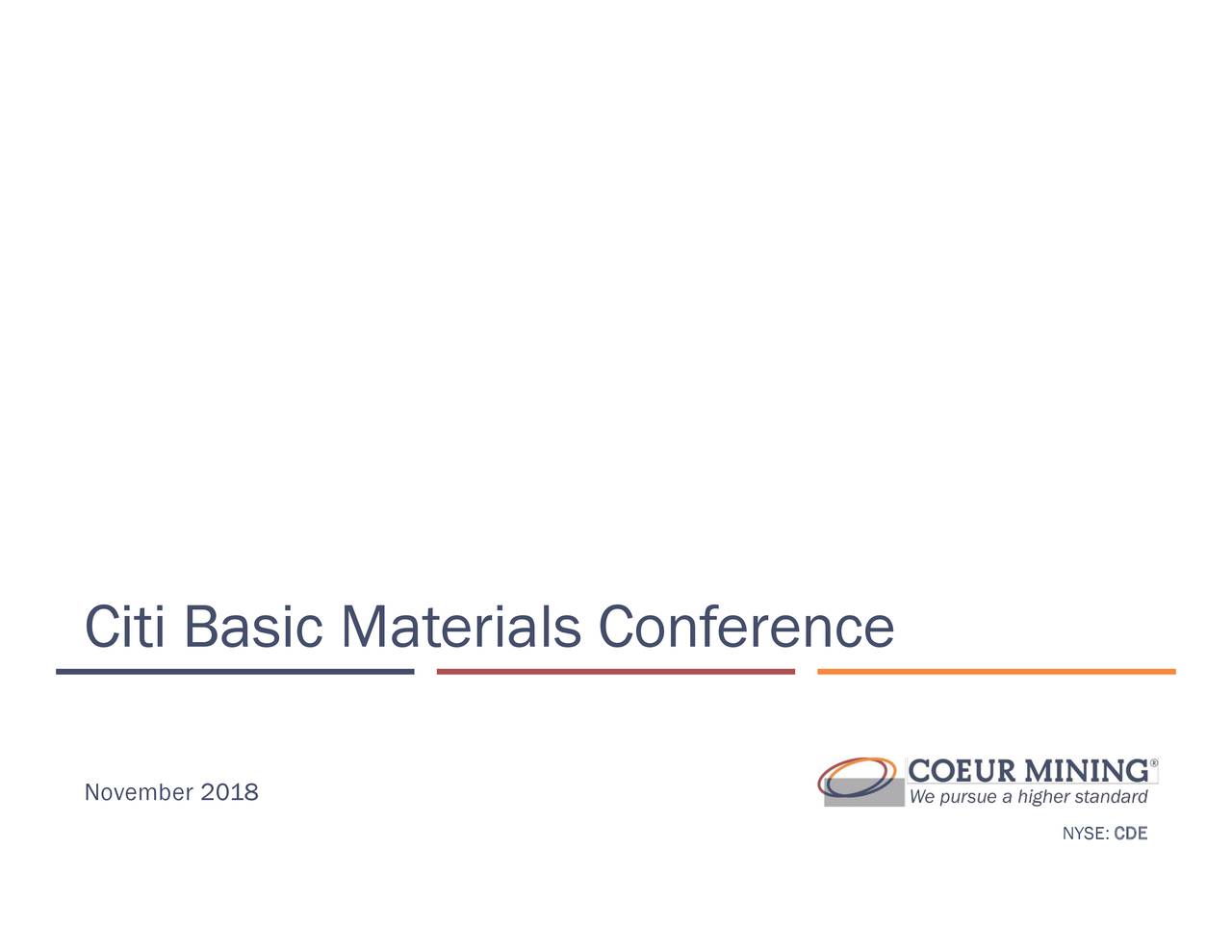 Citi Basic Materials Conference

November 2018

COEUR MINING®
We pursue a higher standard

NYSE: CDE